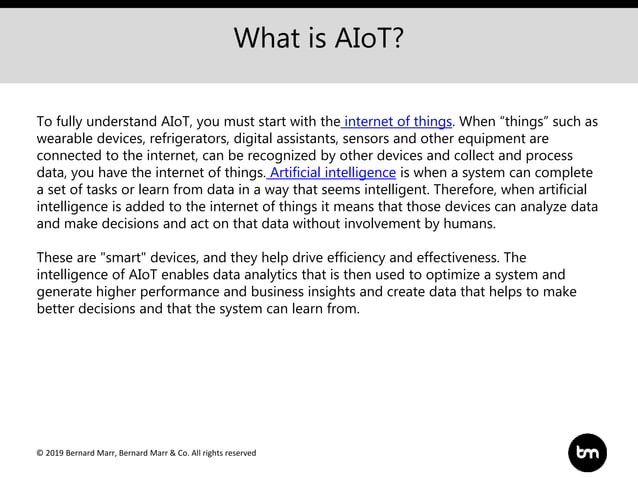 What is AIoT?

To fully understand AIoT, you must start with the internet of things. When “things” such as wearable devices, refrigerators, digital assistants, sensors and other equipment are connected to the internet, can be recognized by other devices and collect and process data, you have the internet of things. Artificial intelligence is when a system can complete a set of tasks or learn from data in a way that seems intelligent. Therefore, when artificial intelligence is added to the internet of things it means that those devices can analyze data and make decisions and act on that data without involvement by humans.

These are "smart" devices, and they help drive efficiency and effectiveness. The intelligence of AIoT enables data analytics that is then used to optimize a system and generate higher performance and business insights and create data that helps to make better decisions and that the system can learn from.

© 2019 Bernard Marr, Bernard Marr & Co. All rights reserved

bm